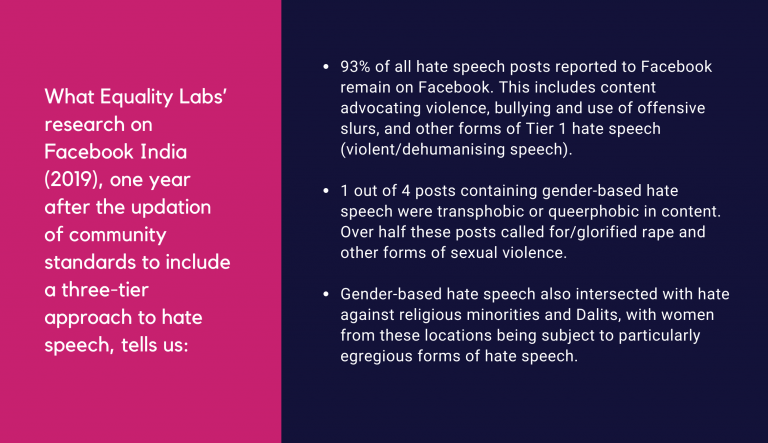 What Equality Labs' research on Facebook India (2019), one year after the updation of community standards to include a three-tier approach to hate speech, tells us:

• 93% of all hate speech posts reported to Facebook remain on Facebook. This includes content advocating violence, bullying and use of offensive slurs, and other forms of Tier 1 hate speech (violent/dehumanising speech).

• 1 out of 4 posts containing gender-based hate speech were transphobic or queerphobic in content. Over half these posts called for/glorified rape and other forms of sexual violence.

• Gender-based hate speech also intersected with hate against religious minorities and Dalits, with women from these locations being subject to particularly egregious forms of hate speech.